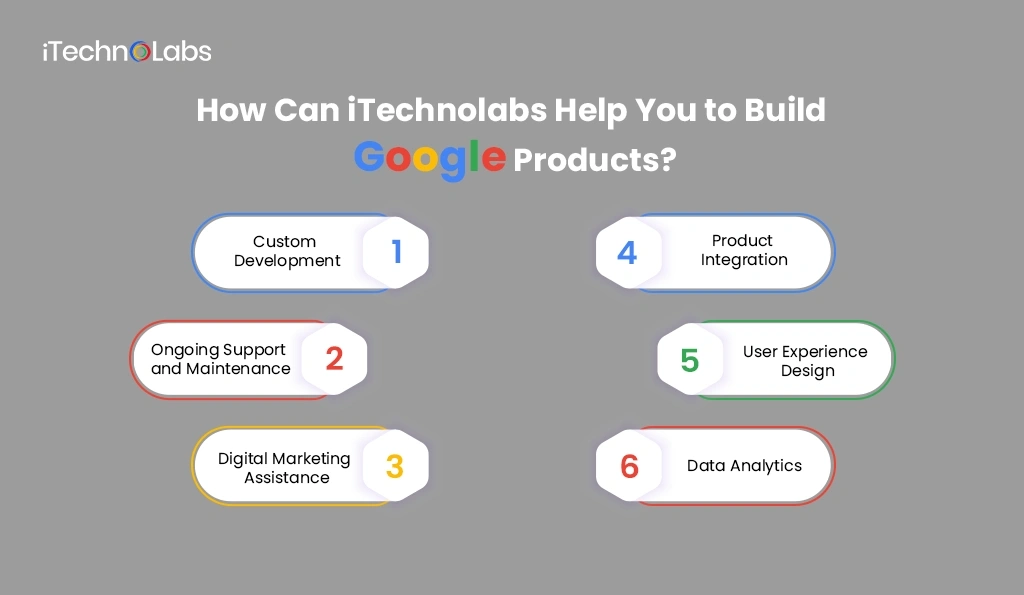 iTechnoLabs

How Can iTechnolabs Help You to Build Google Products?

Custom Development 1

Ongoing Support and Maintenance 2

Digital Marketing Assistance 3

4 Product Integration

5 User Experience Design

6 Data Analytics